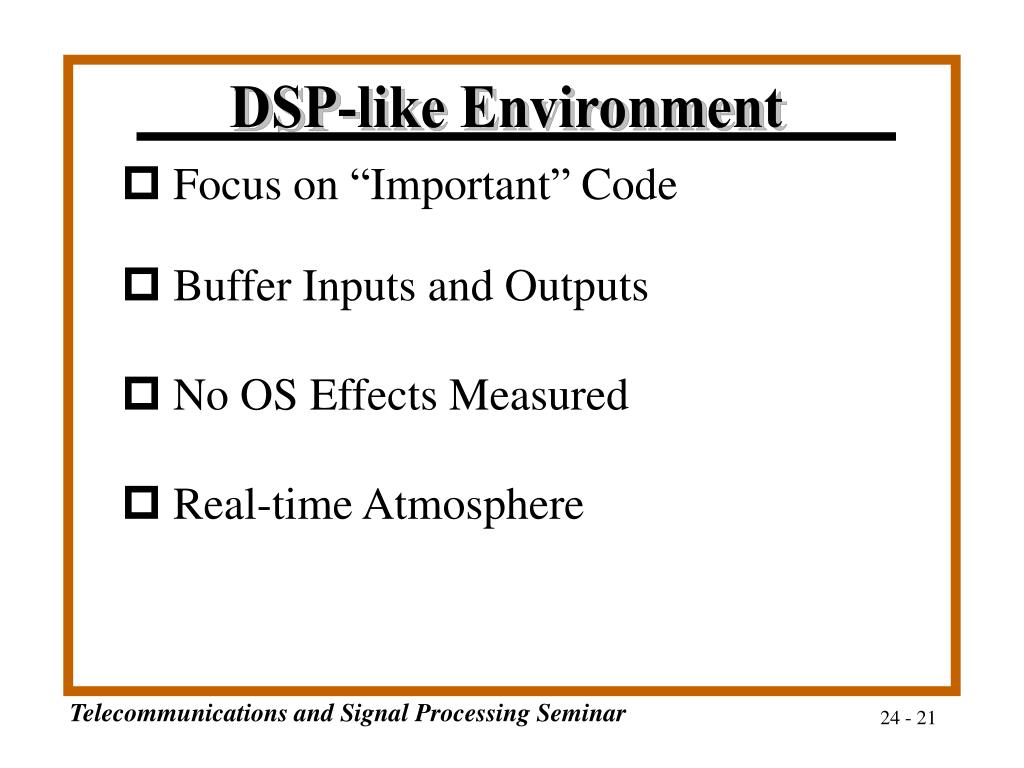 DSP-like Environment

Focus on “Important” Code

Buffer Inputs and Outputs

No OS Effects Measured

Real-time Atmosphere

Telecommunications and Signal Processing Seminar

24 - 21